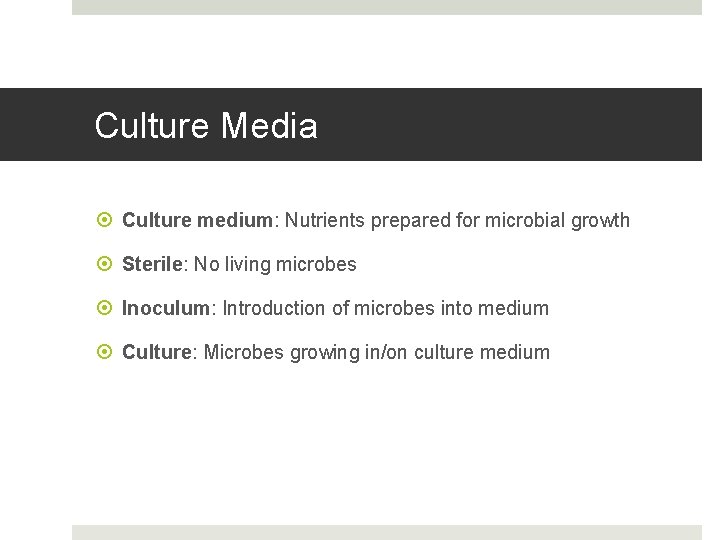 Culture Media

Culture medium: Nutrients prepared for microbial growth

Sterile: No living microbes

Inoculum: Introduction of microbes into medium

Culture: Microbes growing in/on culture medium